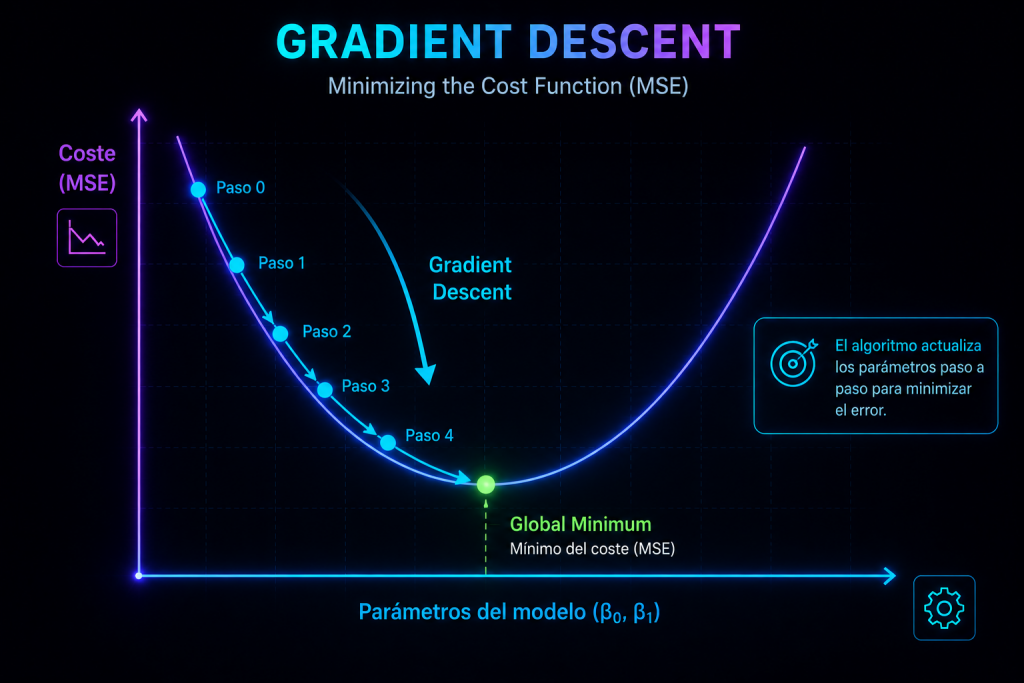 GRADIENT DESCENT

Minimizing the Cost Function (MSE)

Coste (MSE)

Paso 0

Paso 1

Paso 2

Paso 3

Paso 4

Gradient Descent

El algoritmo actualiza los parámetros paso a paso para minimizar el error.

Global Minimum

Mínimo del coste (MSE)

Parámetros del modelo ($\beta_0$, $\beta_1$)